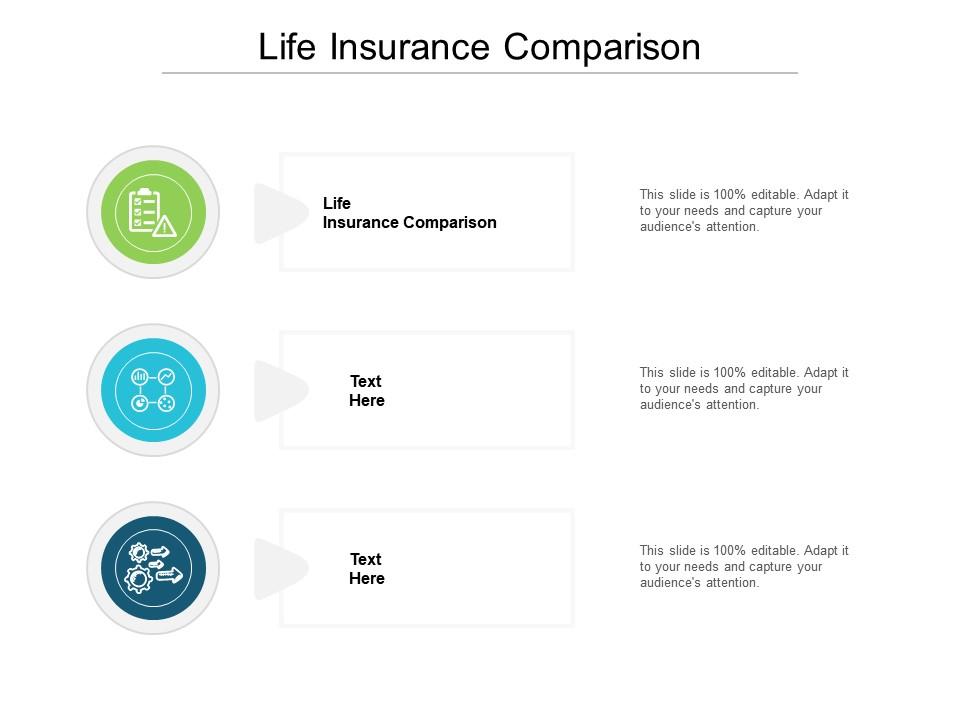 Life Insurance Comparison

Life
Insurance Comparison

This slide is 100% editable. Adapt it to your needs and capture your audience's attention.

Text
Here

This slide is 100% editable. Adapt it to your needs and capture your audience's attention.

Text
Here

This slide is 100% editable. Adapt it to your needs and capture your audience's attention.